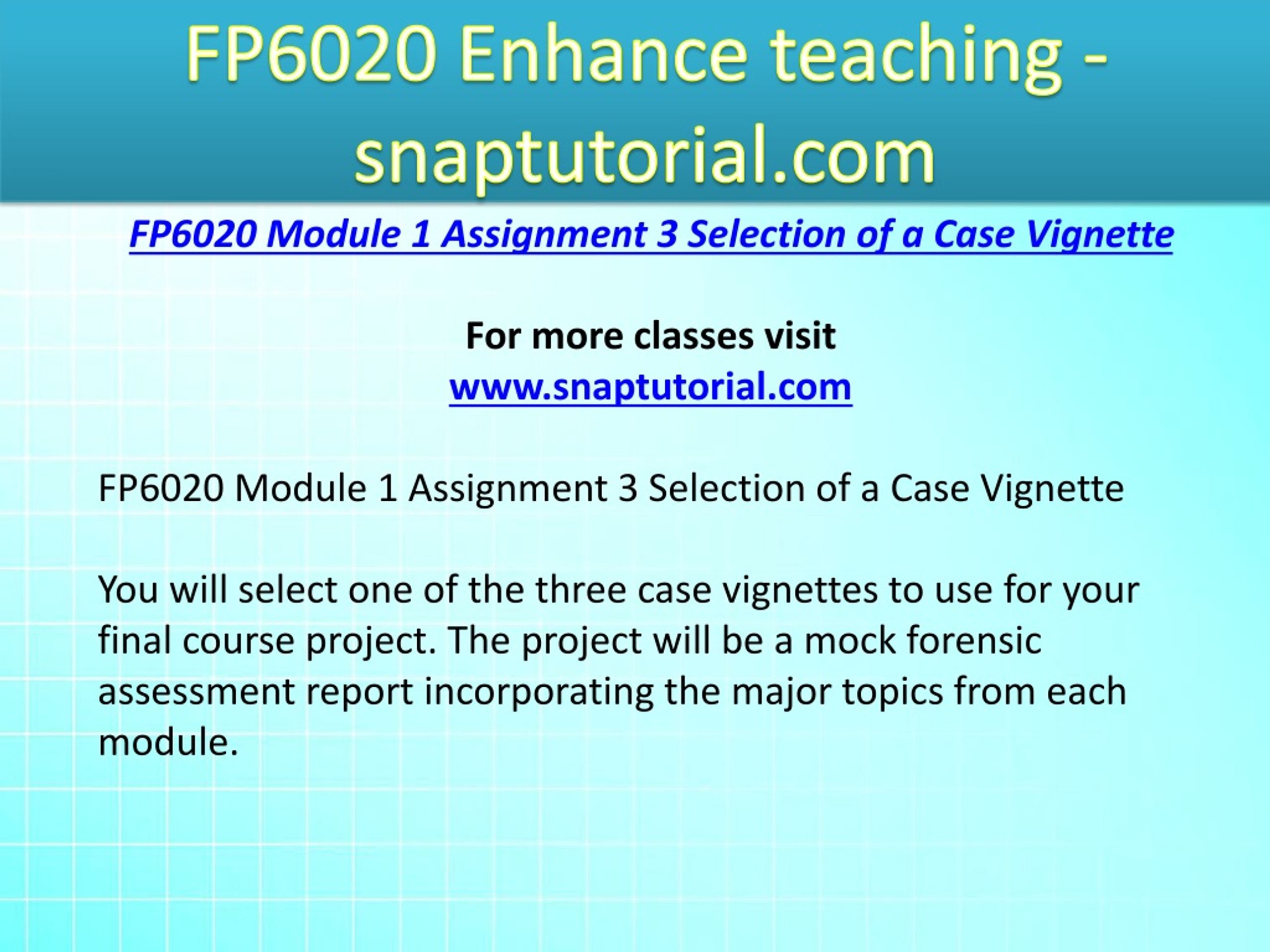 FP6020 Enhance teaching - snaptutorial.com

FP6020 Module 1 Assignment 3 Selection of a Case Vignette

For more classes visit
www.snaptutorial.com

FP6020 Module 1 Assignment 3 Selection of a Case Vignette

You will select one of the three case vignettes to use for your final course project. The project will be a mock forensic assessment report incorporating the major topics from each module.